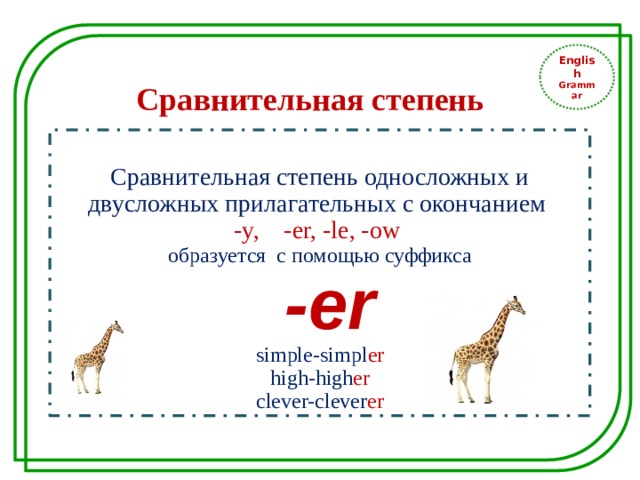 English Grammar

Сравнительная степень

Сравнительная степень односложных и двусложных прилагательных с окончанием -y, -er, -le, -ow образуется с помощью суффикса

-er

simple-simpler
high-higher
clever-cleverer